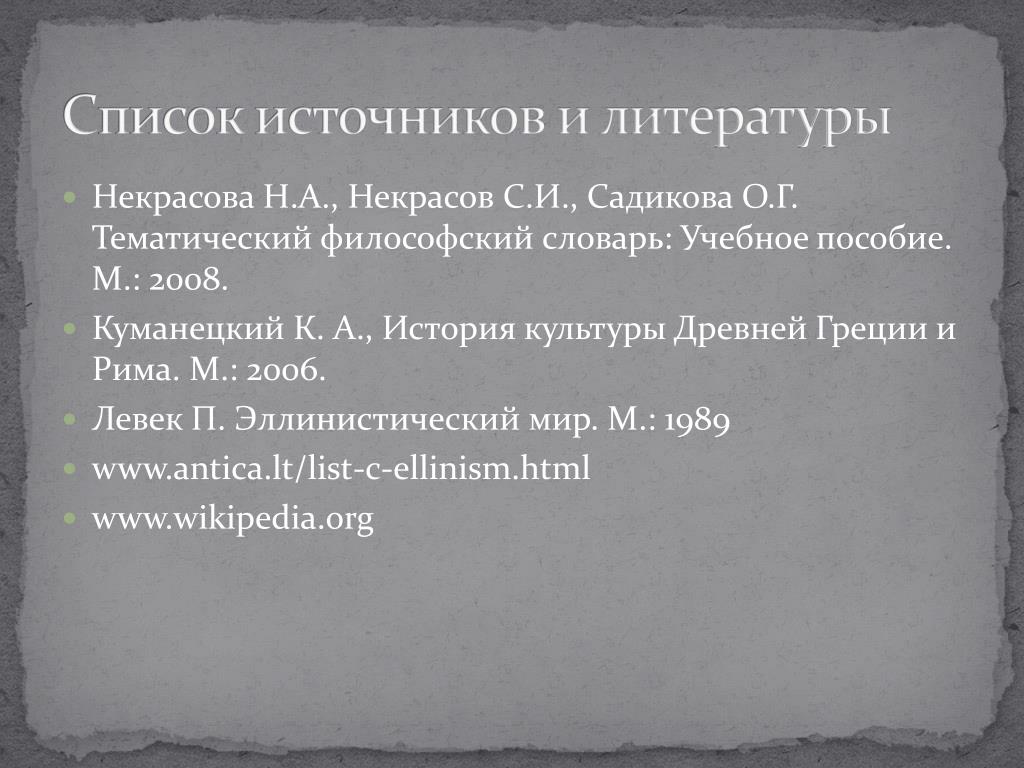 Список источников и литературы

Некрасова Н.А., Некрасов С.И., Садикова О.Г. Тематический философский словарь: Учебное пособие. М.: 2008.

Куманецкий К. А., История культуры Древней Греции и Рима. М.: 2006.

Левек П. Эллинистический мир. М.: 1989

www.antica.lt/list-c-ellinism.html

www.wikipedia.org